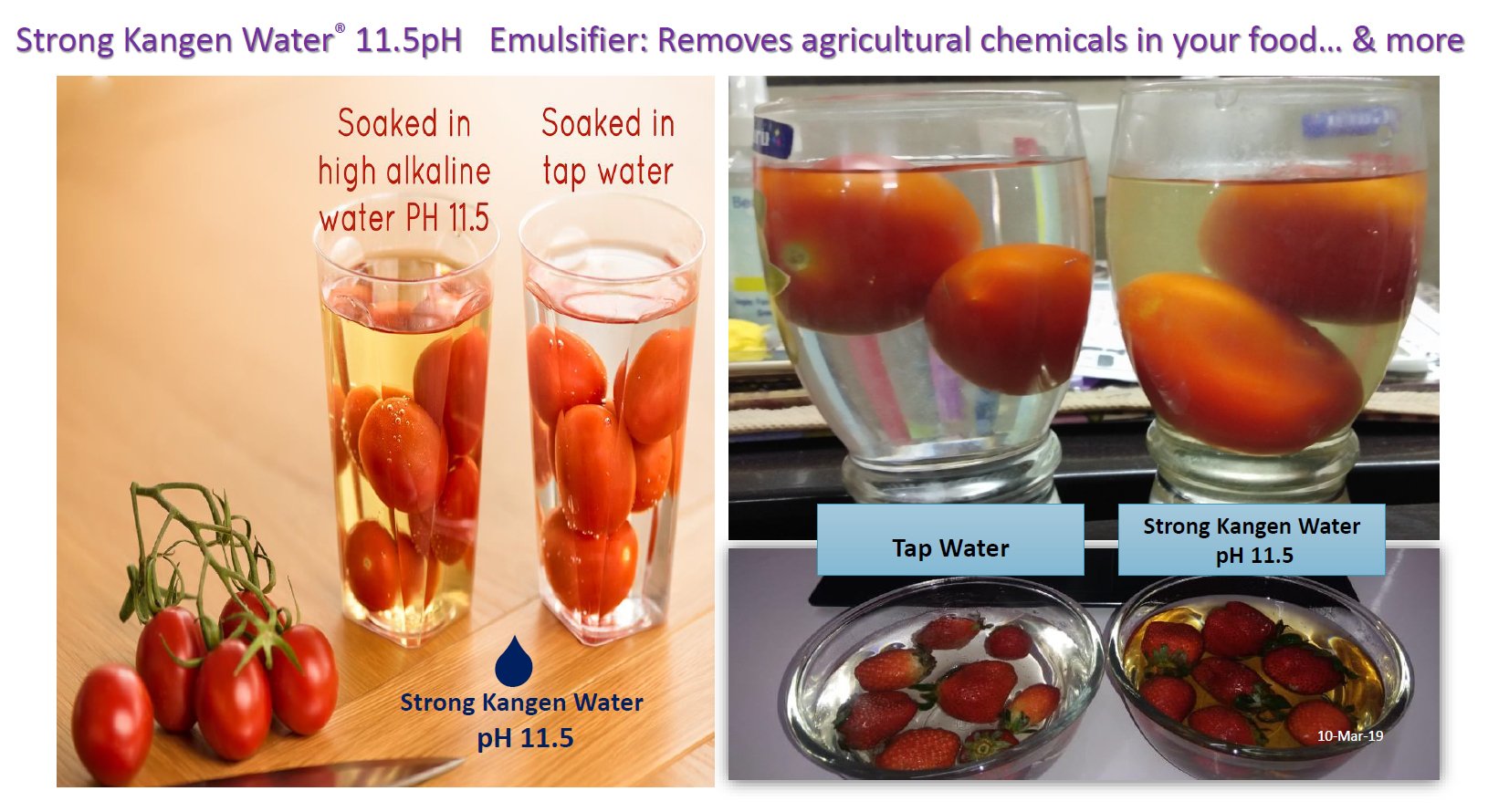 Strong Kangen Water® 11.5pH Emulsifier: Removes agricultural chemicals in your food… & more

Soaked in high alkaline water PH 11.5

Soaked in tap water

Strong Kangen Water pH 11.5

Tap Water

Strong Kangen Water pH 11.5

10-Mar-19